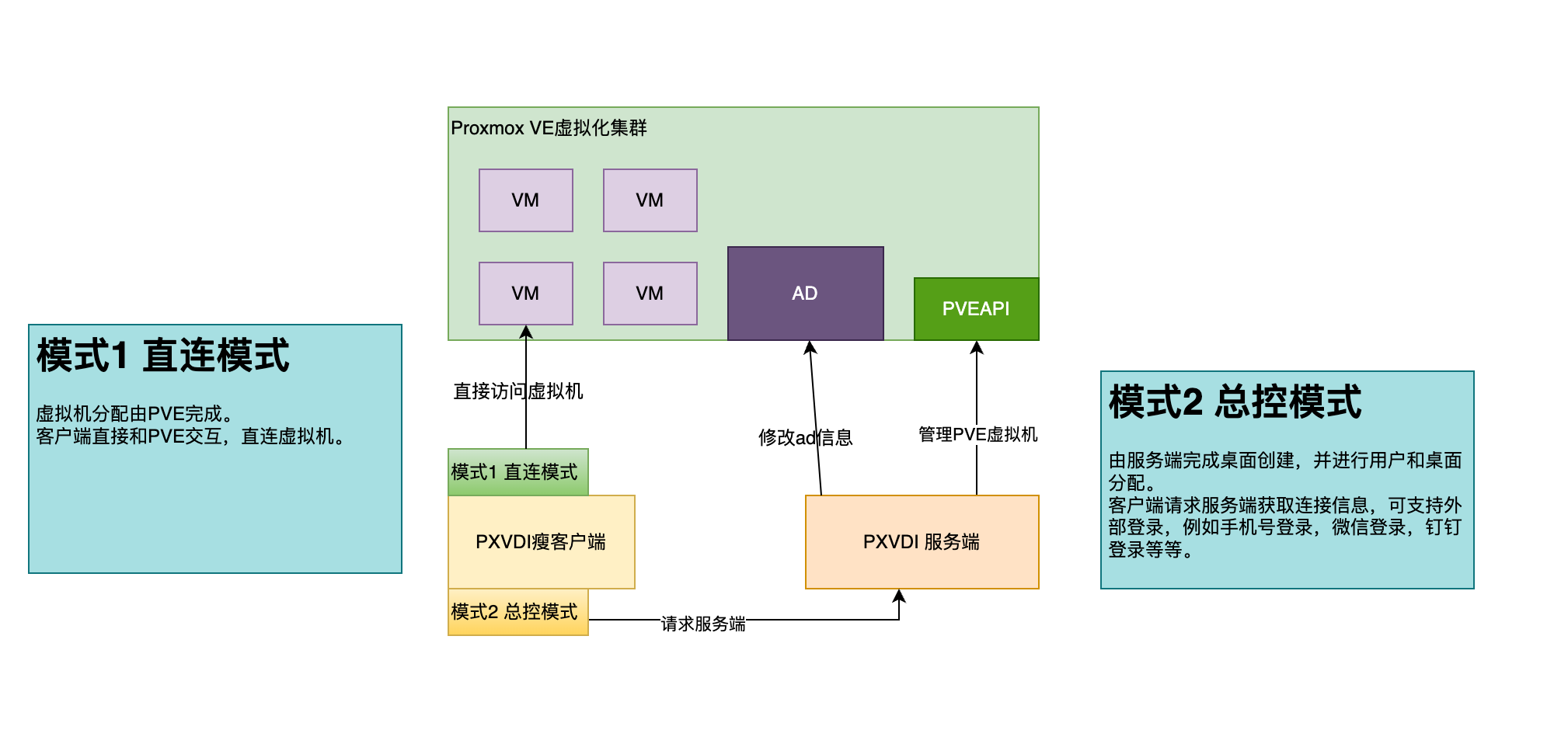 模式1 直连模式

虚拟机分配由PVE完成。
客户端直接和PVE交互，直连虚拟机。

Proxmox VE虚拟化集群

VM

VM

VM

VM

AD

PVEAPI

直接访问虚拟机

修改ad信息

管理PVE虚拟机

模式1 直连模式

PXVDI瘦客户端

模式2 总控模式

请求服务端

PXVDI 服务端

模式2 总控模式

由服务端完成桌面创建，并进行用户和桌面分配。
客户端请求服务端获取连接信息，可支持外部登录，例如手机号登录，微信登录，钉钉登录等等。